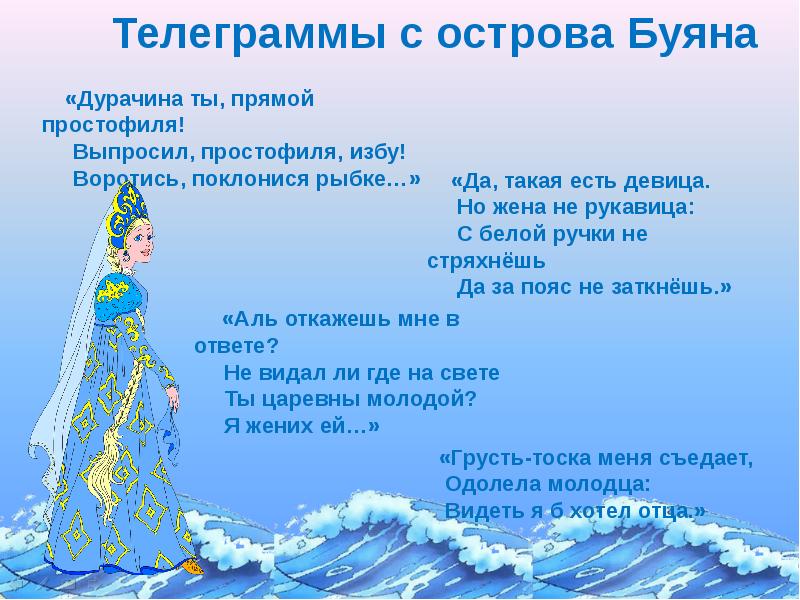 Телеграммы с острова Буяна

«Дурачина ты, прямой простофиля!
Выпросил, простофиля, избу!
Воротись, поклонися рыбке…»

«Да, такая есть девица.
Но жена не рукавица:
С белой ручки не стряхнёшь
Да за пояс не заткнёшь.»

«Аль откажешь мне в ответе?
Не видал ли где на свете
Ты царевны молодой?
Я жених ей…»

«Грусть-тоска меня съедает,
Одолела молодца:
Видеть я б хотел отца.»